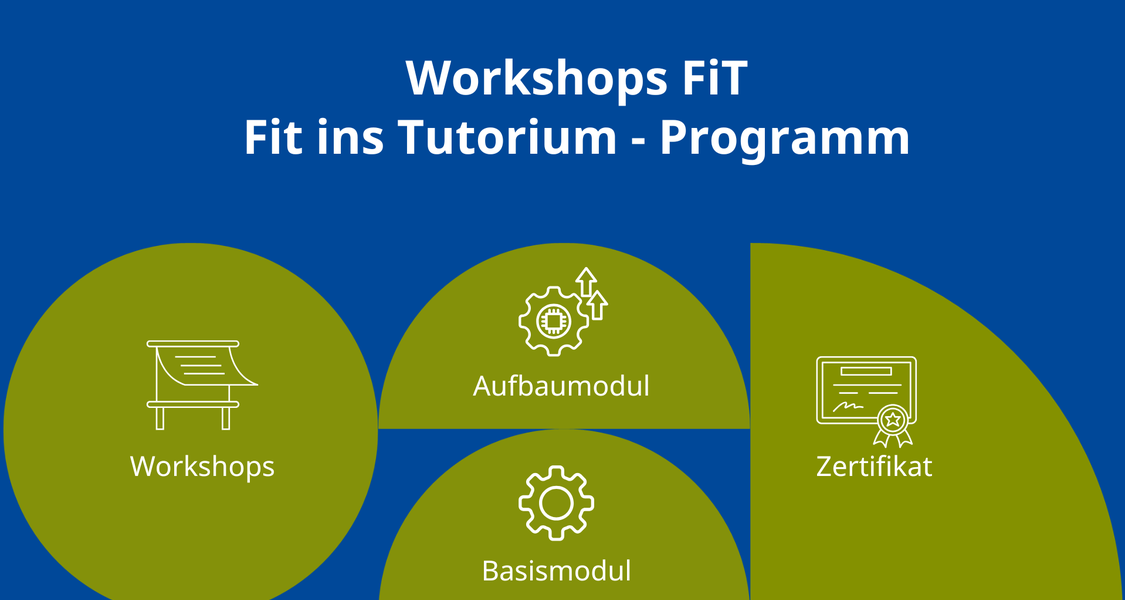 Workshops FiT
Fit ins Tutorium - Programm

Workshops

Aufbaumodul

Basismodul

Zertifikat